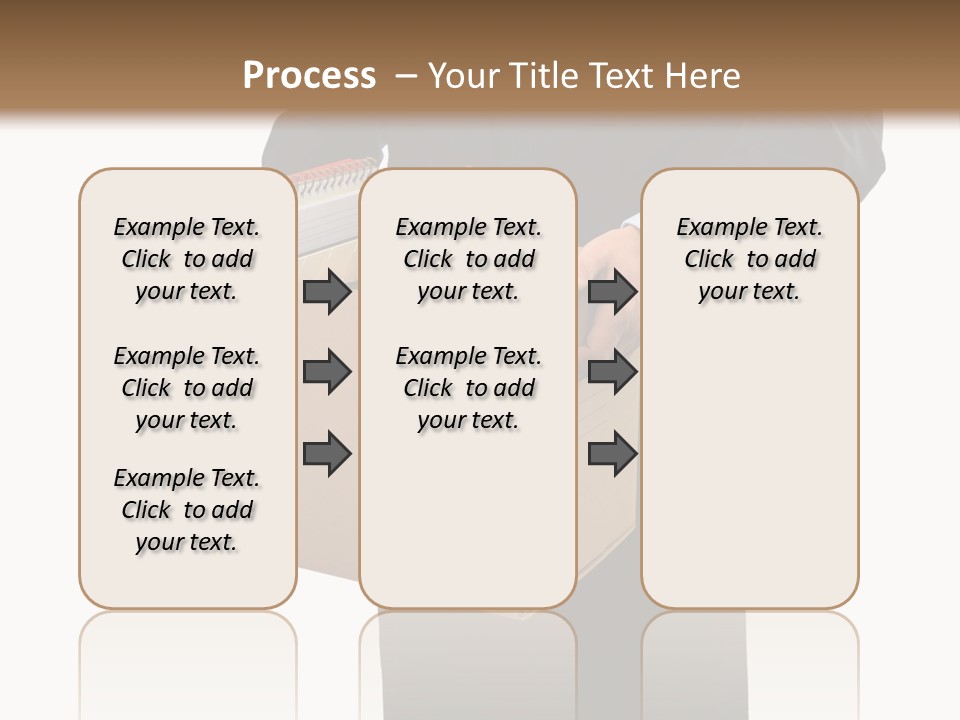 Process – Your Title Text Here

Example Text. Click to add your text.

Example Text. Click to add your text.

Example Text. Click to add your text.

Example Text. Click to add your text.

Example Text. Click to add your text.

Example Text. Click to add your text.